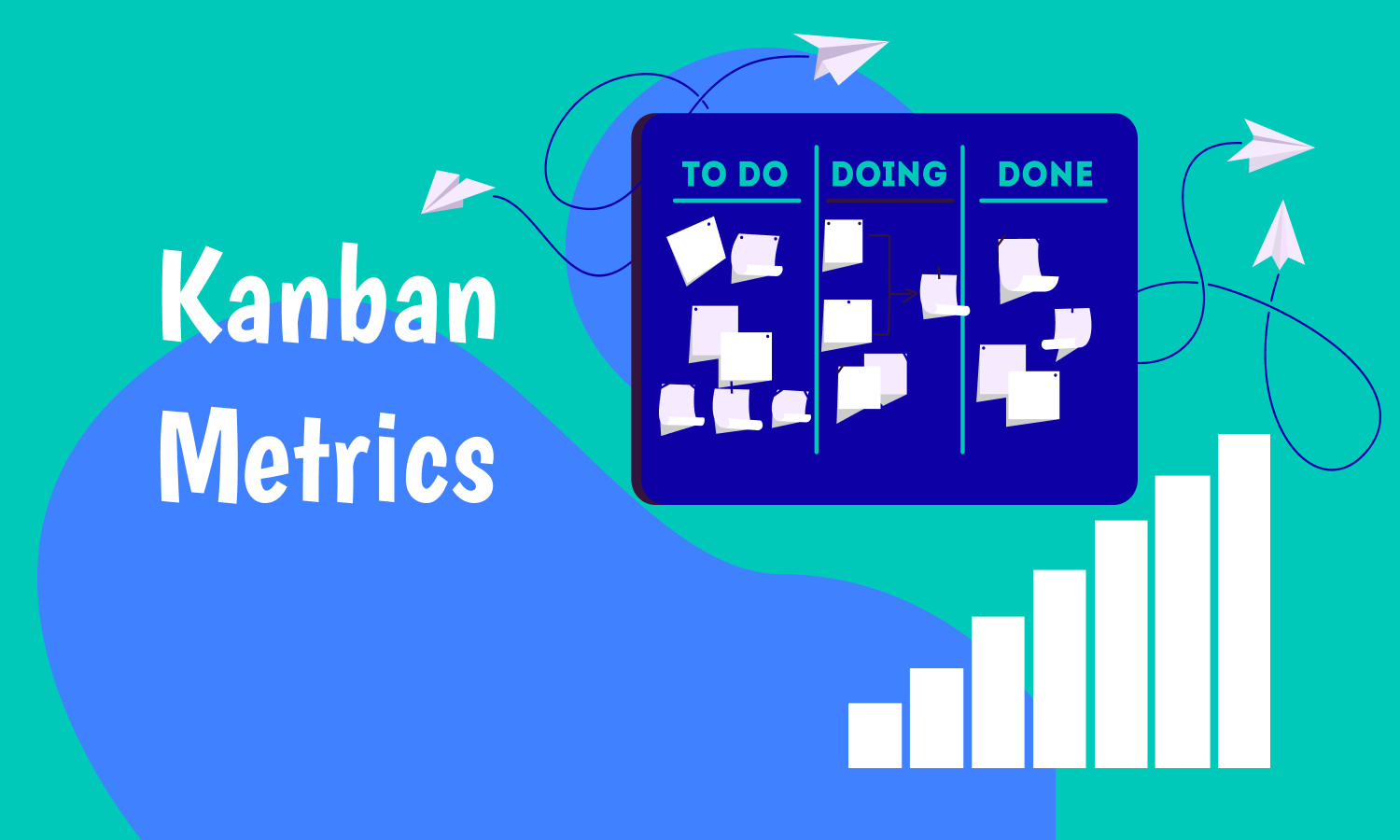 Kanban Metrics

TO DO

DOING

DONE